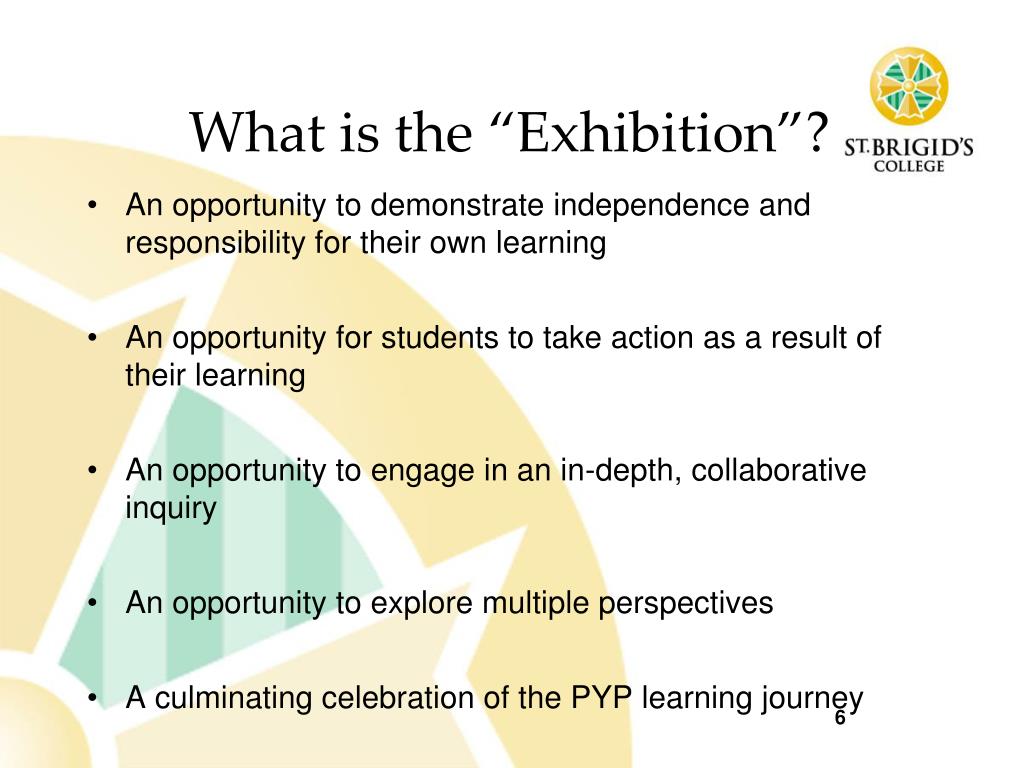 What is the “Exhibition”?

ST. BRIGID'S COLLEGE

• An opportunity to demonstrate independence and responsibility for their own learning

• An opportunity for students to take action as a result of their learning

• An opportunity to engage in an in-depth, collaborative inquiry

• An opportunity to explore multiple perspectives

• A culminating celebration of the PYP learning journey

6